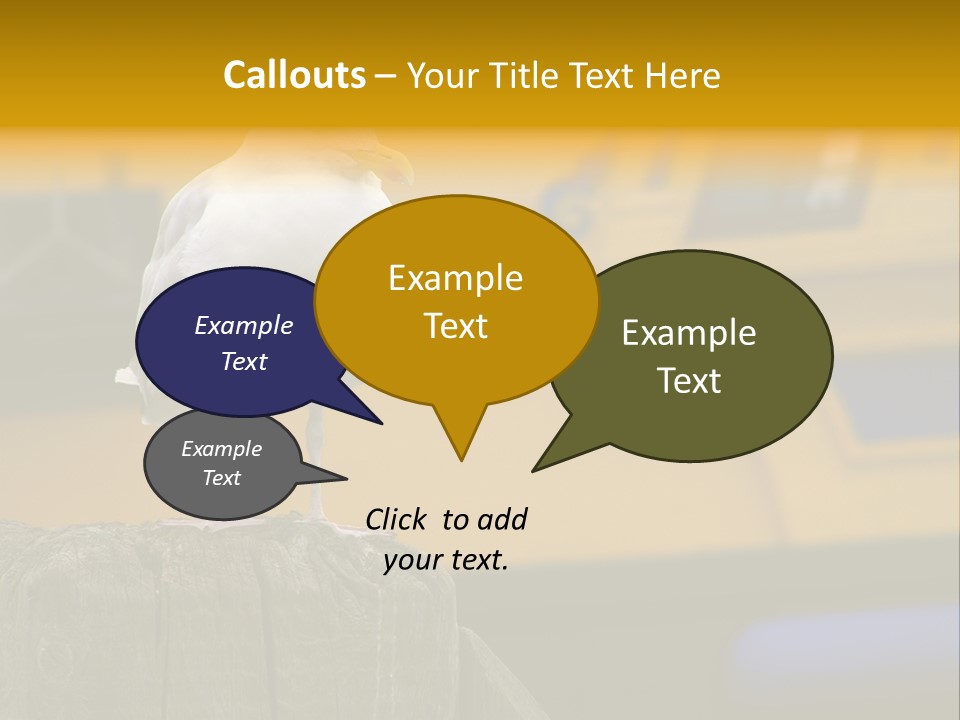 Callouts – Your Title Text Here

Example Text

Example Text

Example Text

Example Text

Click to add your text.